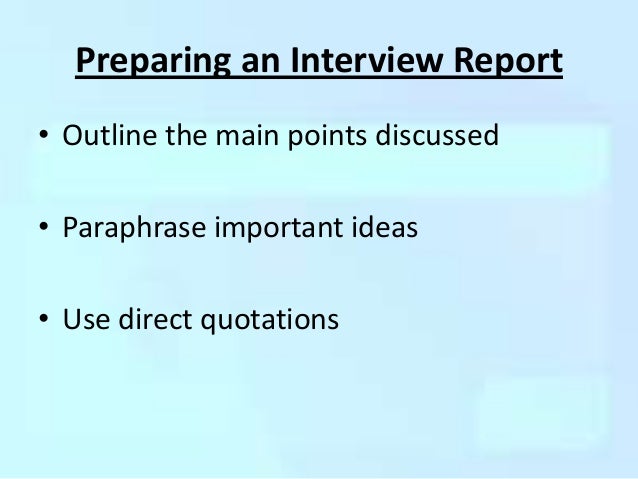 Preparing an Interview Report

• Outline the main points discussed

• Paraphrase important ideas

• Use direct quotations